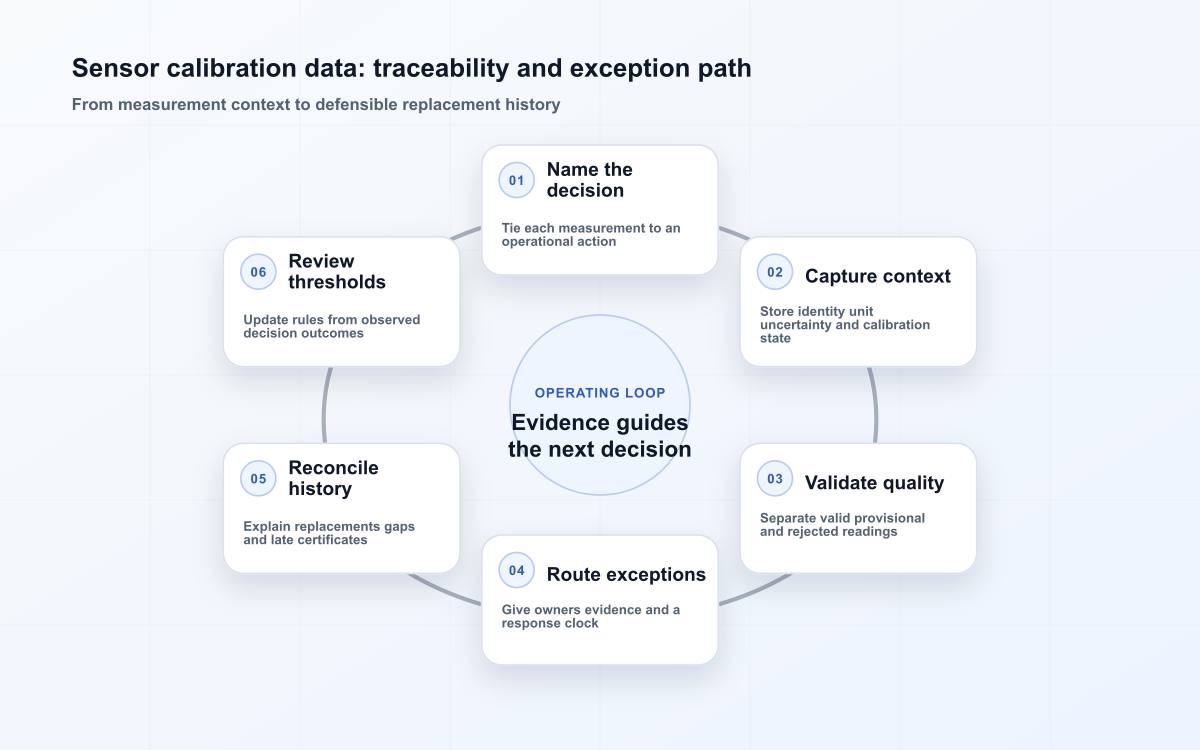 Sensor calibration data: traceability and exception path

From measurement context to defensible replacement history

01 Name the decision

Tie each measurement to an operational action

02 Capture context

Store identity unit uncertainty and calibration state

03 Validate quality

Separate valid provisional and rejected readings

04 Route exceptions

Give owners evidence and a response clock

05 Reconcile history

Explain replacements gaps and late certificates

06 Review thresholds

Update rules from observed decision outcomes

OPERATING LOOP

Evidence guides the next decision